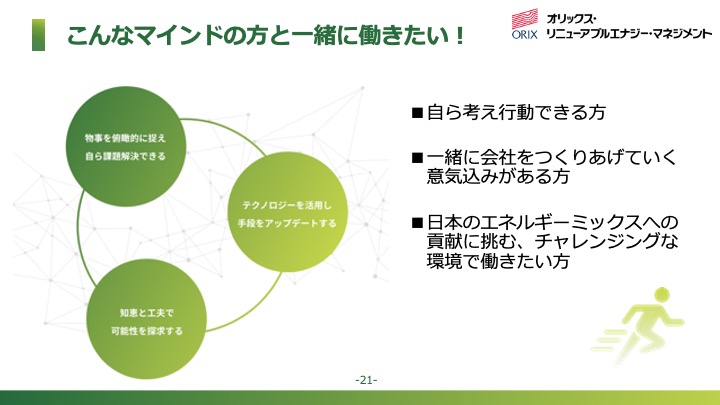 こんなマインドの方と一緒に働きたい！

ORIX オリックス・リニューアブルエナジー・マネジメント

物事を俯瞰的に捉え
自ら課題解決できる

テクノロジーを活用し
手段をアップデートする

知恵と工夫で
可能性を探求する

■自ら考え行動できる方

■一緒に会社をつくりあげていく意気込みがある方

■日本のエネルギーミックスへの貢献に挑む、チャレンジングな環境で働きたい方

-21-